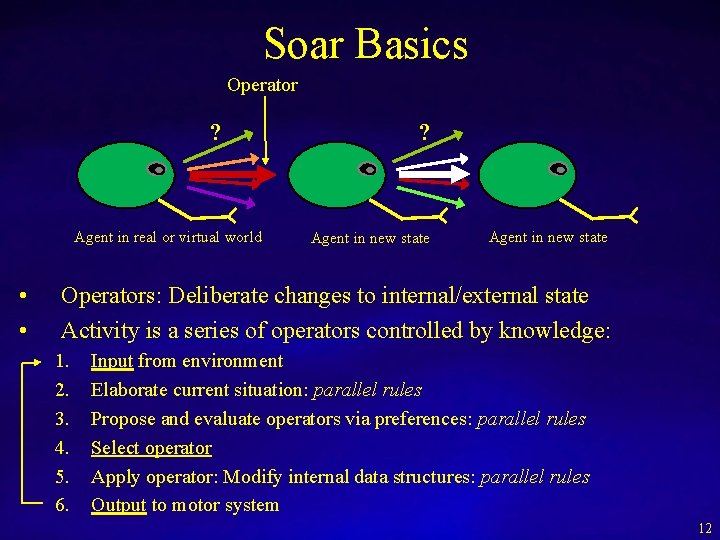 Soar Basics

Operator

?

?

Agent in real or virtual world

Agent in new state

Agent in new state

• Operators: Deliberate changes to internal/external state

• Activity is a series of operators controlled by knowledge:

1. Input from environment
2. Elaborate current situation: parallel rules
3. Propose and evaluate operators via preferences: parallel rules
4. Select operator
5. Apply operator: Modify internal data structures: parallel rules
6. Output to motor system

12